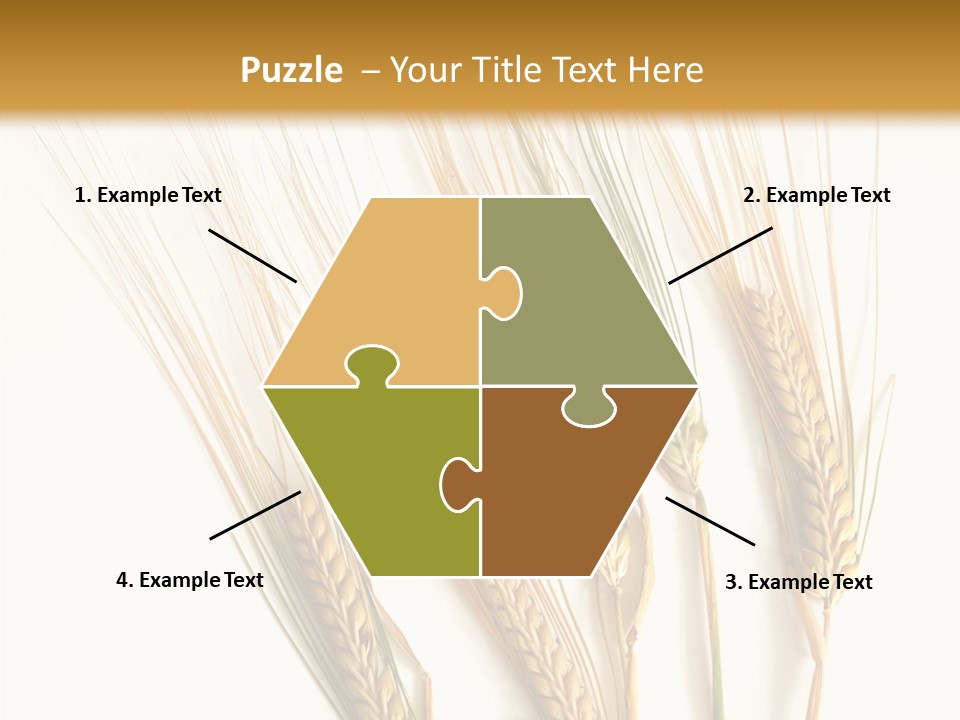 Puzzle – Your Title Text Here

1. Example Text

2. Example Text

4. Example Text

3. Example Text